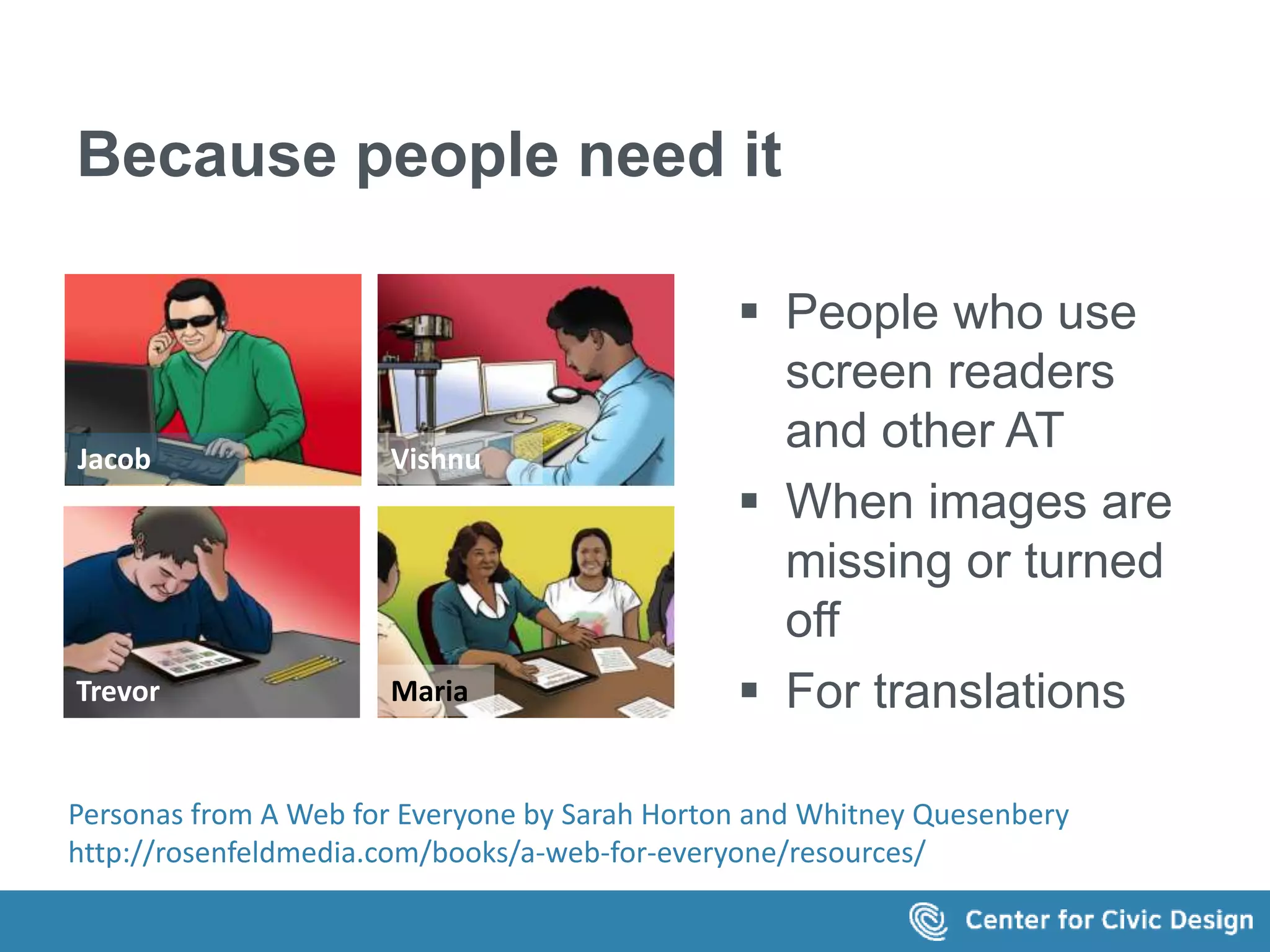 Because people need it

Jacob

Vishnu

Trevor

Maria

▪ People who use screen readers and other AT
▪ When images are missing or turned off
▪ For translations

Personas from A Web for Everyone by Sarah Horton and Whitney Quesenbery
http://rosenfeldmedia.com/books/a-web-for-everyone/resources/

Center for Civic Design